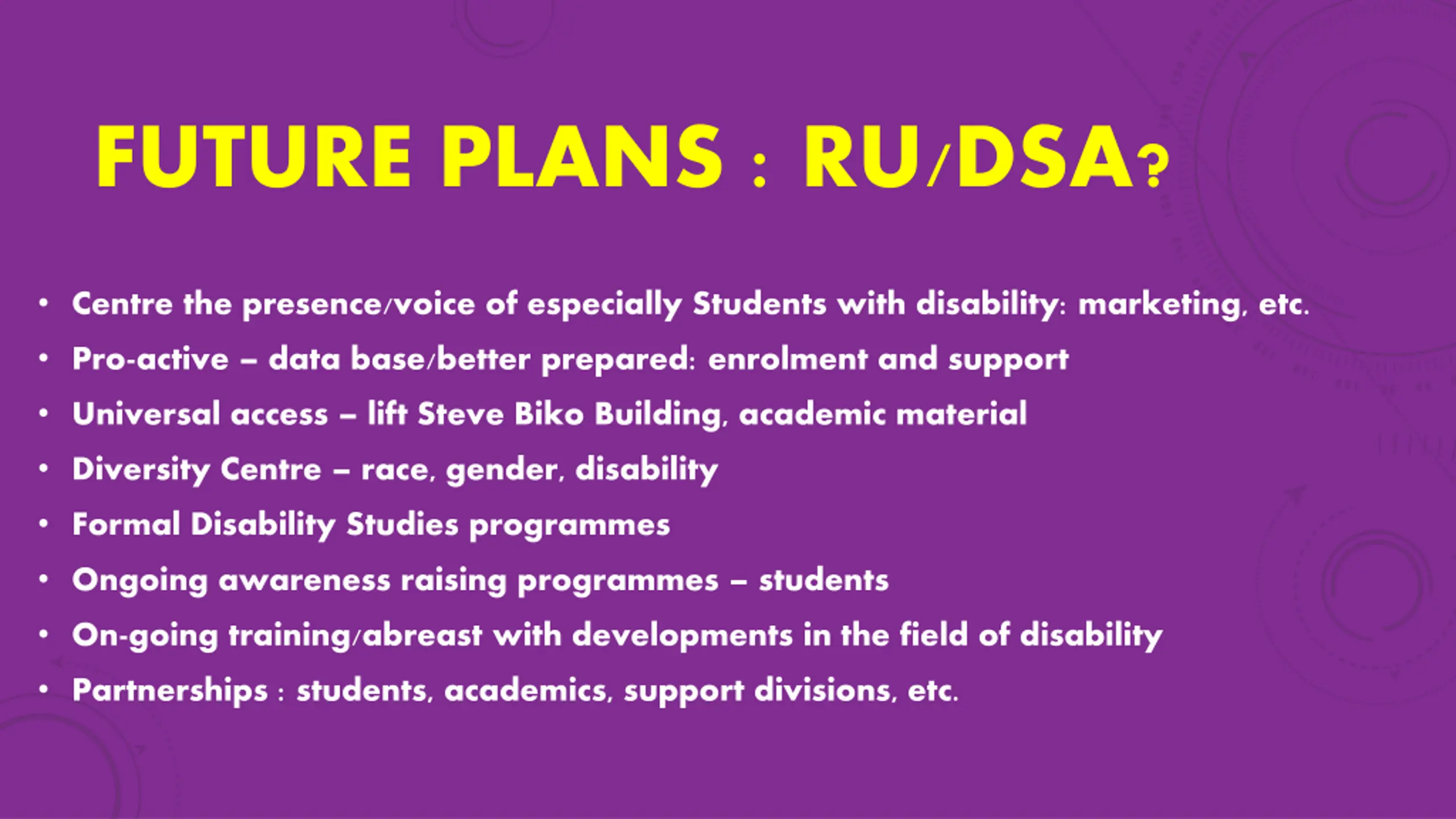 FUTURE PLANS : RU/DSA?

• Centre the presence/voice of especially Students with disability: marketing, etc.
• Pro-active – data base/better prepared: enrolment and support
• Universal access – lift Steve Biko Building, academic material
• Diversity Centre – race, gender, disability
• Formal Disability Studies programmes
• Ongoing awareness raising programmes – students
• On-going training/abreast with developments in the field of disability
• Partnerships : students, academics, support divisions, etc.